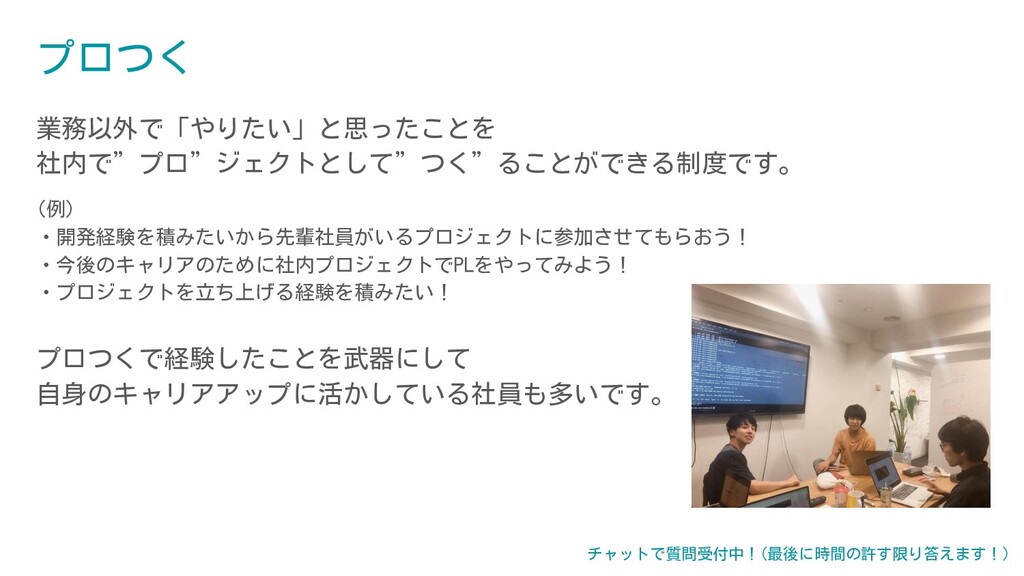 プロつく

業務以外で「やりたい」と思ったことを
社内で”プロ”ジェクトとして”つく”ることができる制度です。

（例）
・開発経験を積みたいから先輩社員がいるプロジェクトに参加させてもらおう！
・今後のキャリアのために社内プロジェクトでPLをやってみよう！
・プロジェクトを立ち上げる経験を積みたい！

プロつくで経験したことを武器にして
自身のキャリアアップに活かしている社員も多いです。

チャットで質問受付中！（最後に時間の許す限り答えます！）